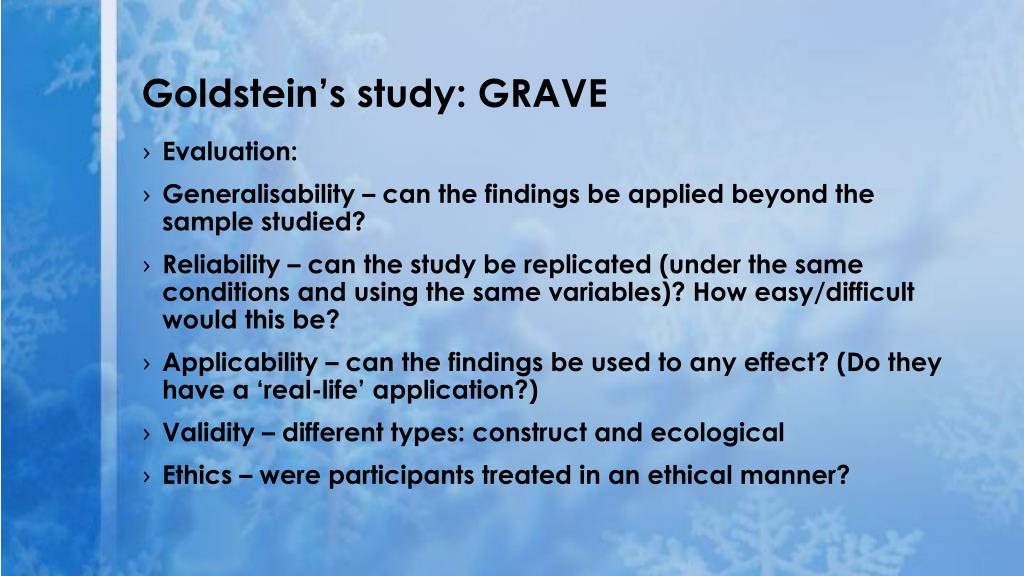 Goldstein’s study: GRAVE

› Evaluation:

› Generalisability – can the findings be applied beyond the sample studied?

› Reliability – can the study be replicated (under the same conditions and using the same variables)? How easy/difficult would this be?

› Applicability – can the findings be used to any effect? (Do they have a ‘real-life’ application?)

› Validity – different types: construct and ecological

› Ethics – were participants treated in an ethical manner?